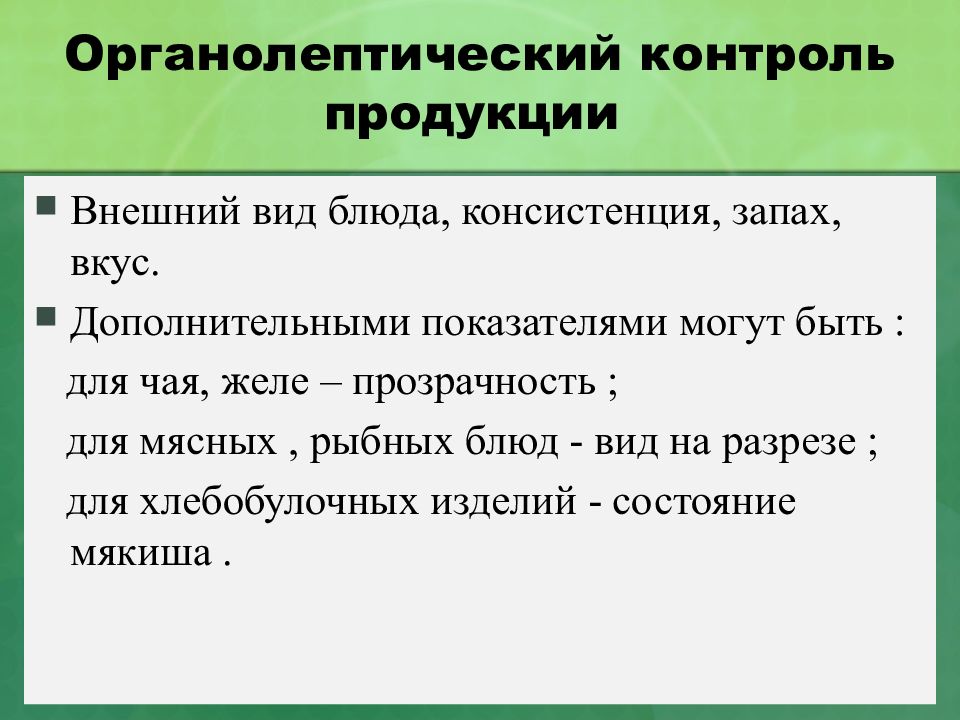 Органолептический контроль продукции

Внешний вид блюда, консистенция, запах, вкус.

Дополнительными показателями могут быть :

для чая, желе – прозрачность ;

для мясных , рыбных блюд - вид на разрезе ;

для хлебобулочных изделий - состояние мякиша .